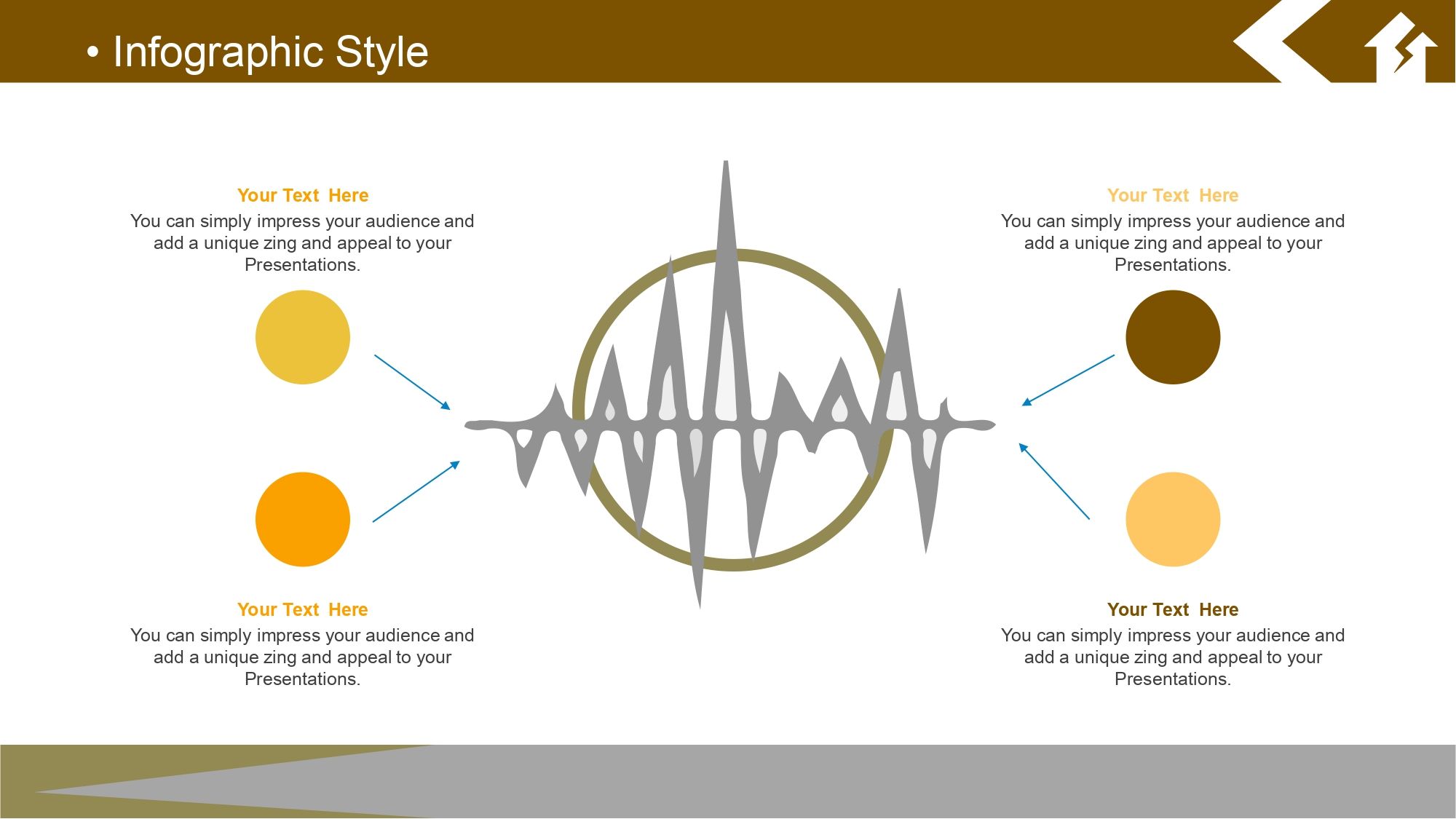 • Infographic Style

Your Text Here
You can simply impress your audience and add a unique zing and appeal to your Presentations.

Your Text Here
You can simply impress your audience and add a unique zing and appeal to your Presentations.

Your Text Here
You can simply impress your audience and add a unique zing and appeal to your Presentations.

Your Text Here
You can simply impress your audience and add a unique zing and appeal to your Presentations.